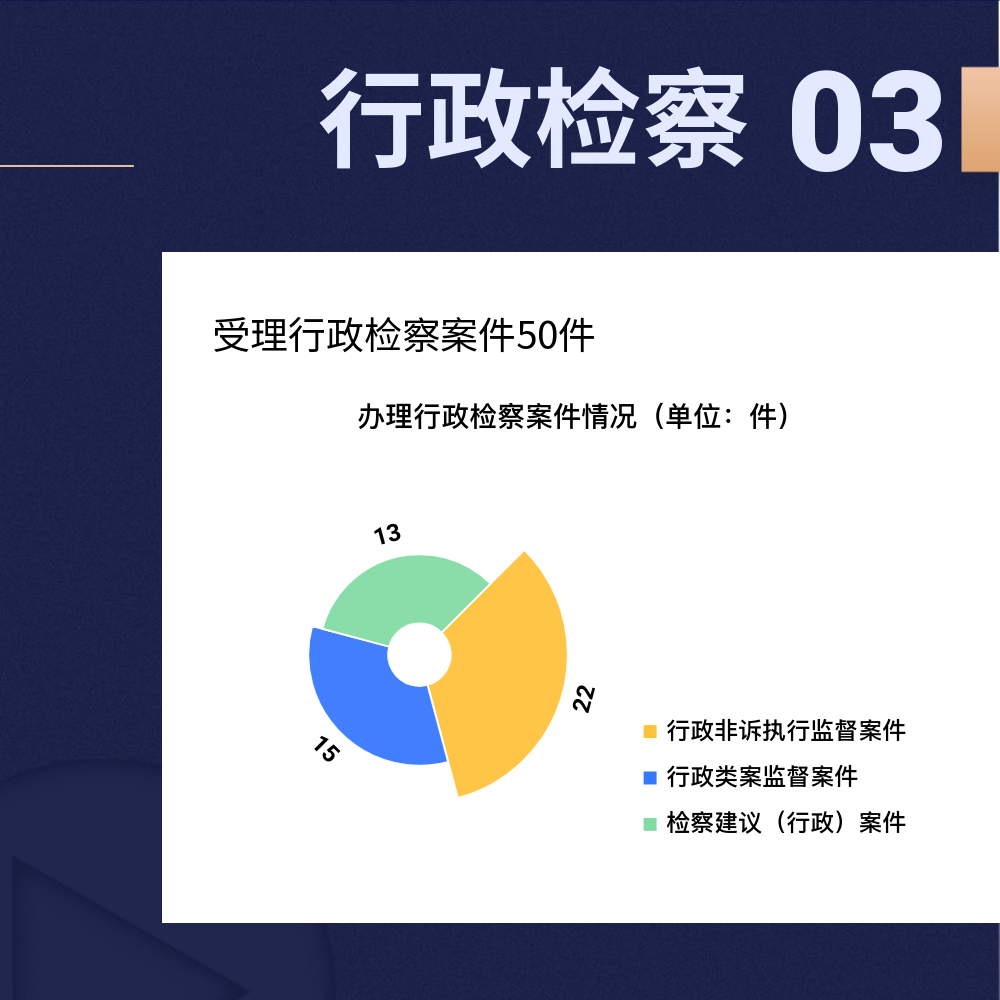 行政检察 03

受理行政检察案件50件

办理行政检察案件情况（单位：件）

13

22

15

行政非诉执行监督案件
行政类案监督案件
检察建议（行政）案件